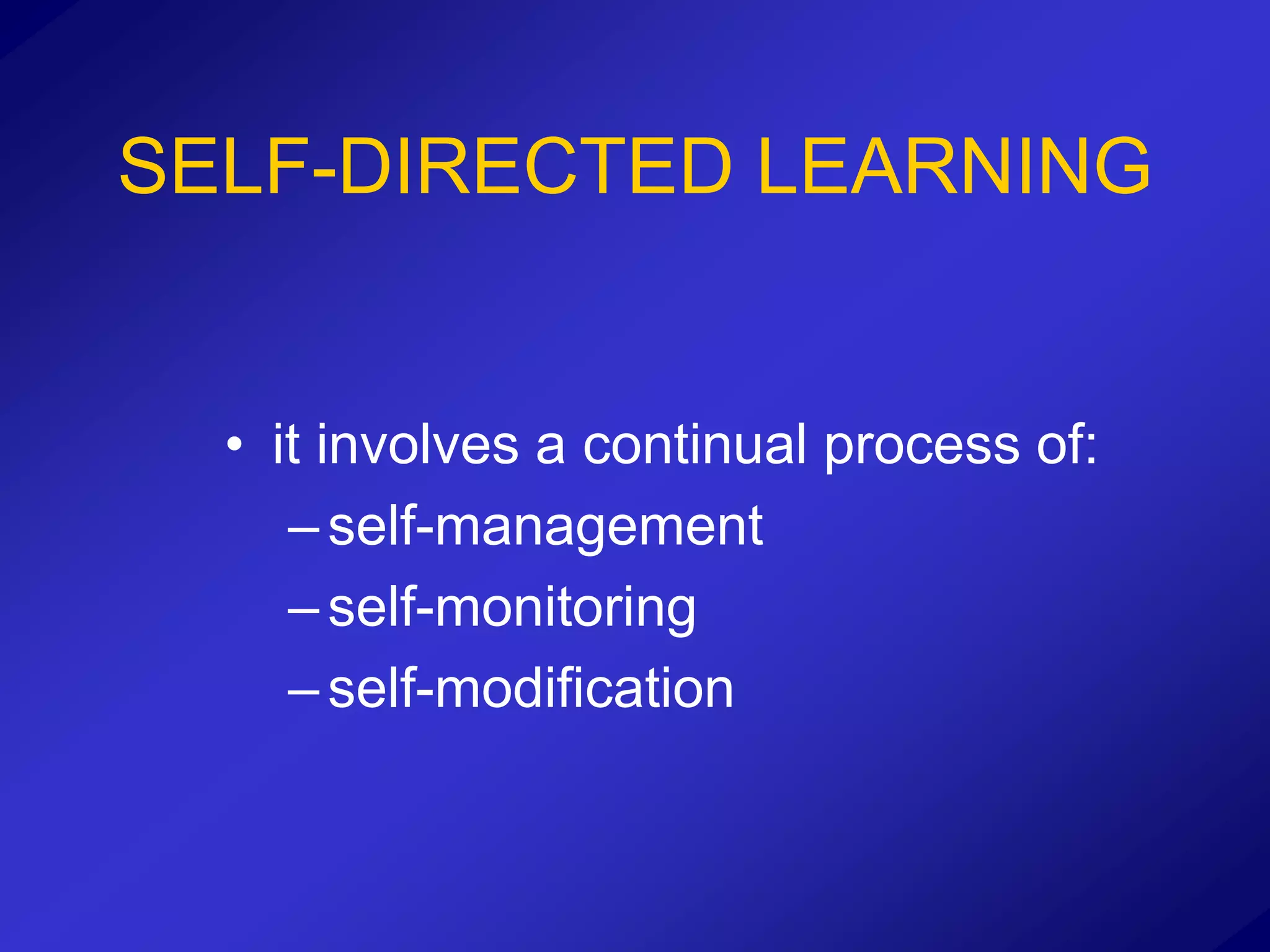 SELF-DIRECTED LEARNING

• it involves a continual process of:
– self-management
– self-monitoring
– self-modification